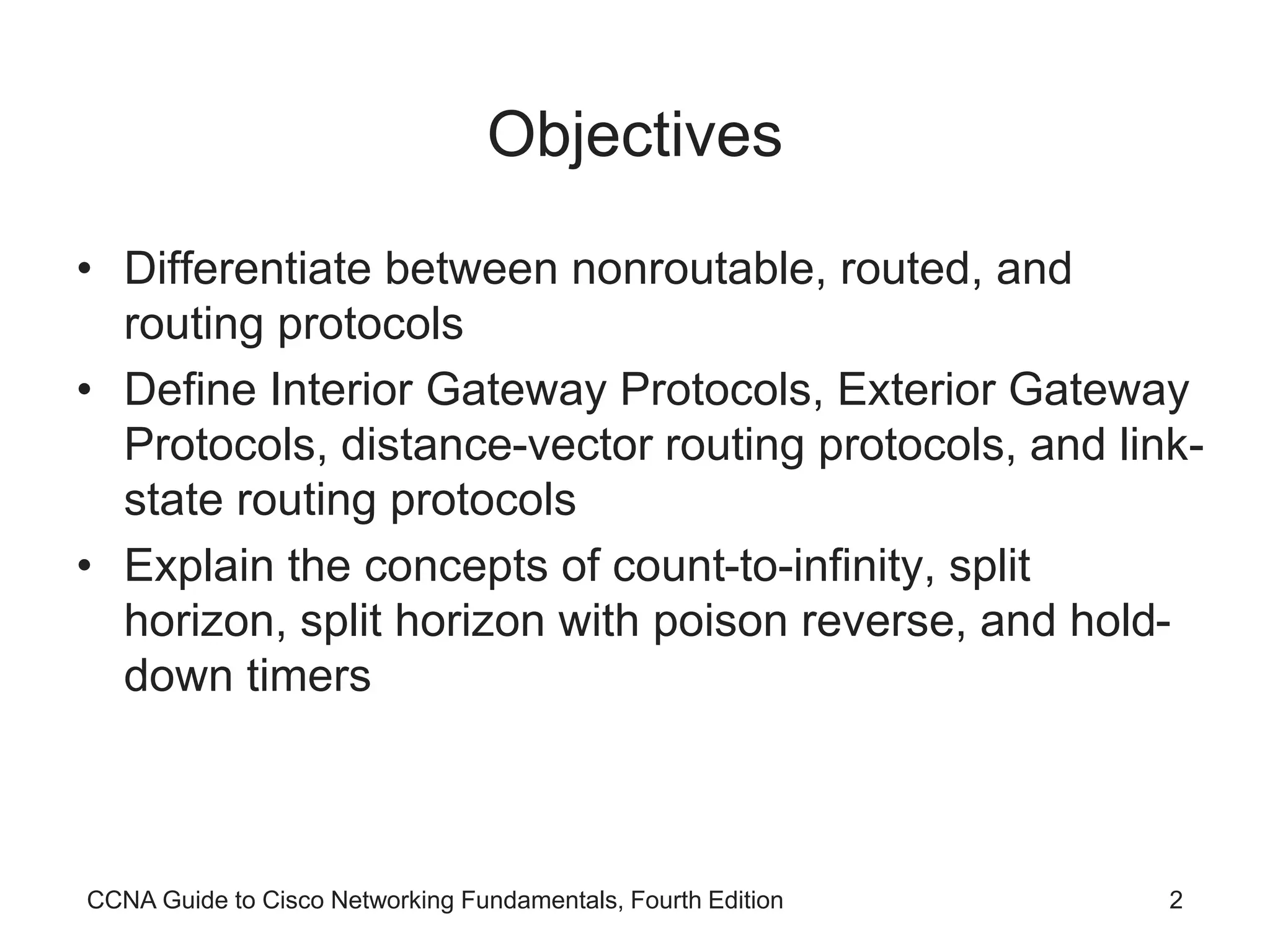 Objectives

• Differentiate between nonroutable, routed, and routing protocols
• Define Interior Gateway Protocols, Exterior Gateway Protocols, distance-vector routing protocols, and link-state routing protocols
• Explain the concepts of count-to-infinity, split horizon, split horizon with poison reverse, and hold-down timers

CCNA Guide to Cisco Networking Fundamentals, Fourth Edition 2